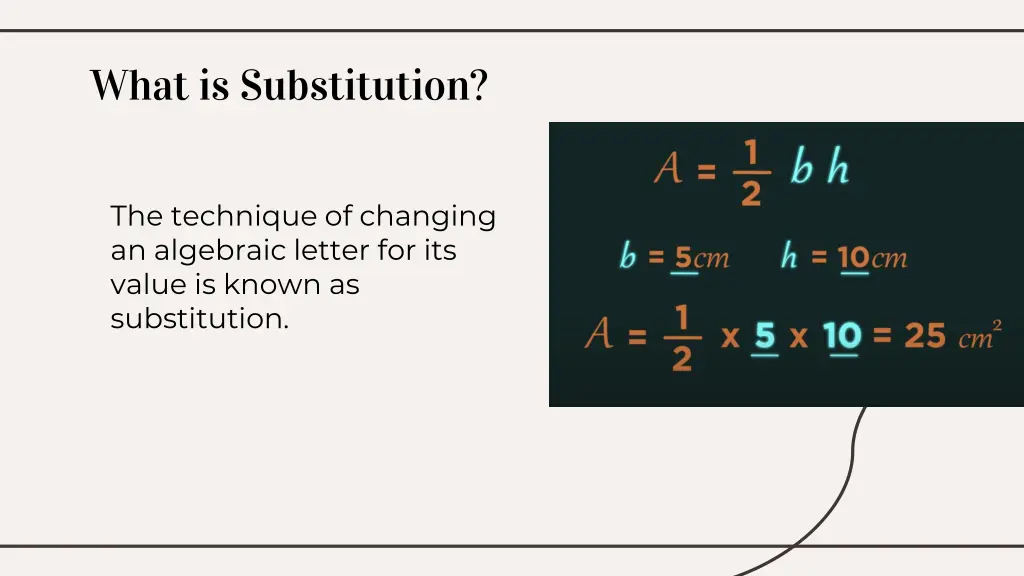 What is Substitution?

The technique of changing an algebraic letter for its value is known as substitution.

$A = \frac{1}{2} b h$

$b = 5cm$  $h = 10cm$

$A = \frac{1}{2} \times 5 \times 10 = 25 \ cm^2$